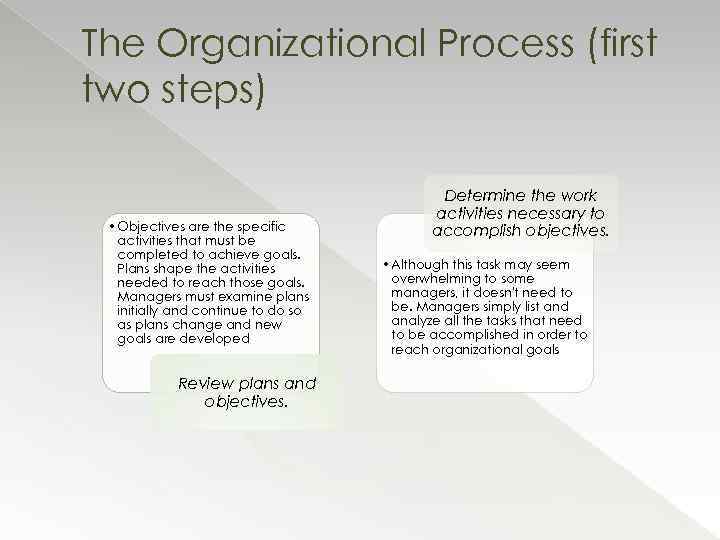 The Organizational Process (first two steps)

• Objectives are the specific activities that must be completed to achieve goals. Plans shape the activities needed to reach those goals. Managers must examine plans initially and continue to do so as plans change and new goals are developed

Review plans and objectives.

Determine the work activities necessary to accomplish objectives.

• Although this task may seem overwhelming to some managers, it doesn't need to be. Managers simply list and analyze all the tasks that need to be accomplished in order to reach organizational goals